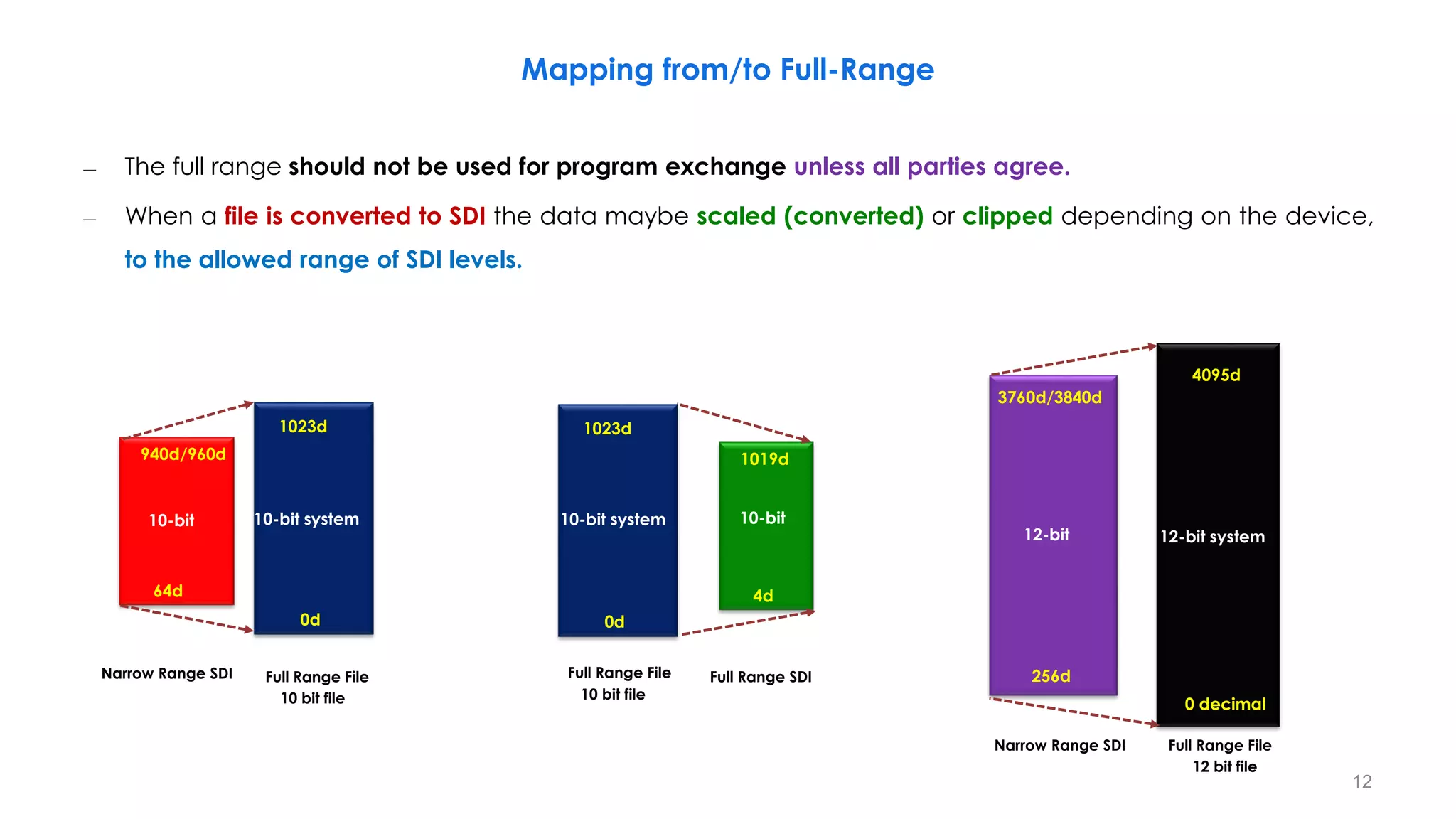 Mapping from/to Full-Range

– The full range should not be used for program exchange unless all parties agree.

– When a file is converted to SDI the data maybe scaled (converted) or clipped depending on the device, to the allowed range of SDI levels.

940d/960d
10-bit
64d

1023d
10-bit system
0d

Narrow Range SDI

Full Range File
10 bit file

1023d
10-bit system
0d

1019d
10-bit
4d

Full Range File
10 bit file

Full Range SDI

3760d/3840d
12-bit
256d

4095d
12-bit system
0 decimal

Narrow Range SDI

Full Range File
12 bit file

12